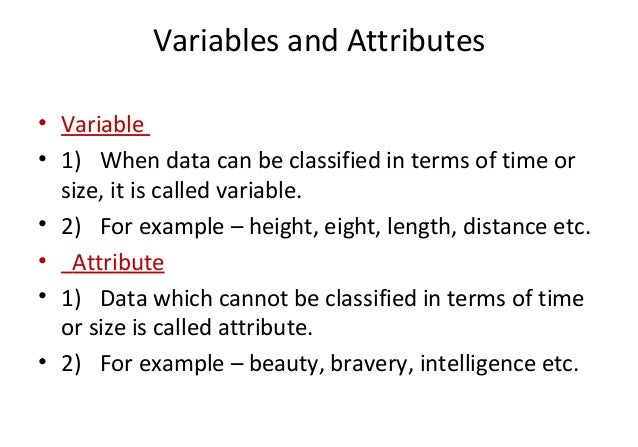 Variables and Attributes

• Variable
• 1) When data can be classified in terms of time or size, it is called variable.
• 2) For example – height, eight, length, distance etc.
• Attribute
• 1) Data which cannot be classified in terms of time or size is called attribute.
• 2) For example – beauty, bravery, intelligence etc.